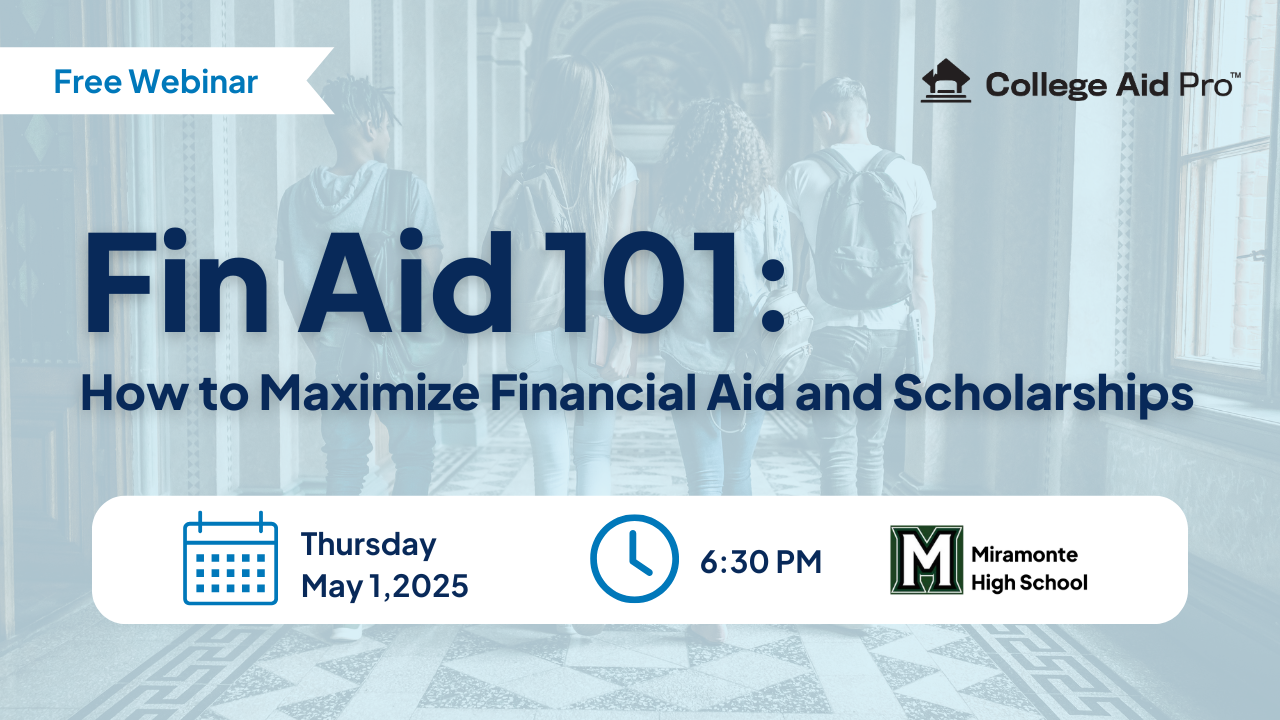 Free Webinar

College Aid Pro™

Fin Aid 101:

How to Maximize Financial Aid and Scholarships

Thursday
May 1,2025

6:30 PM

M

Miramonte
High School